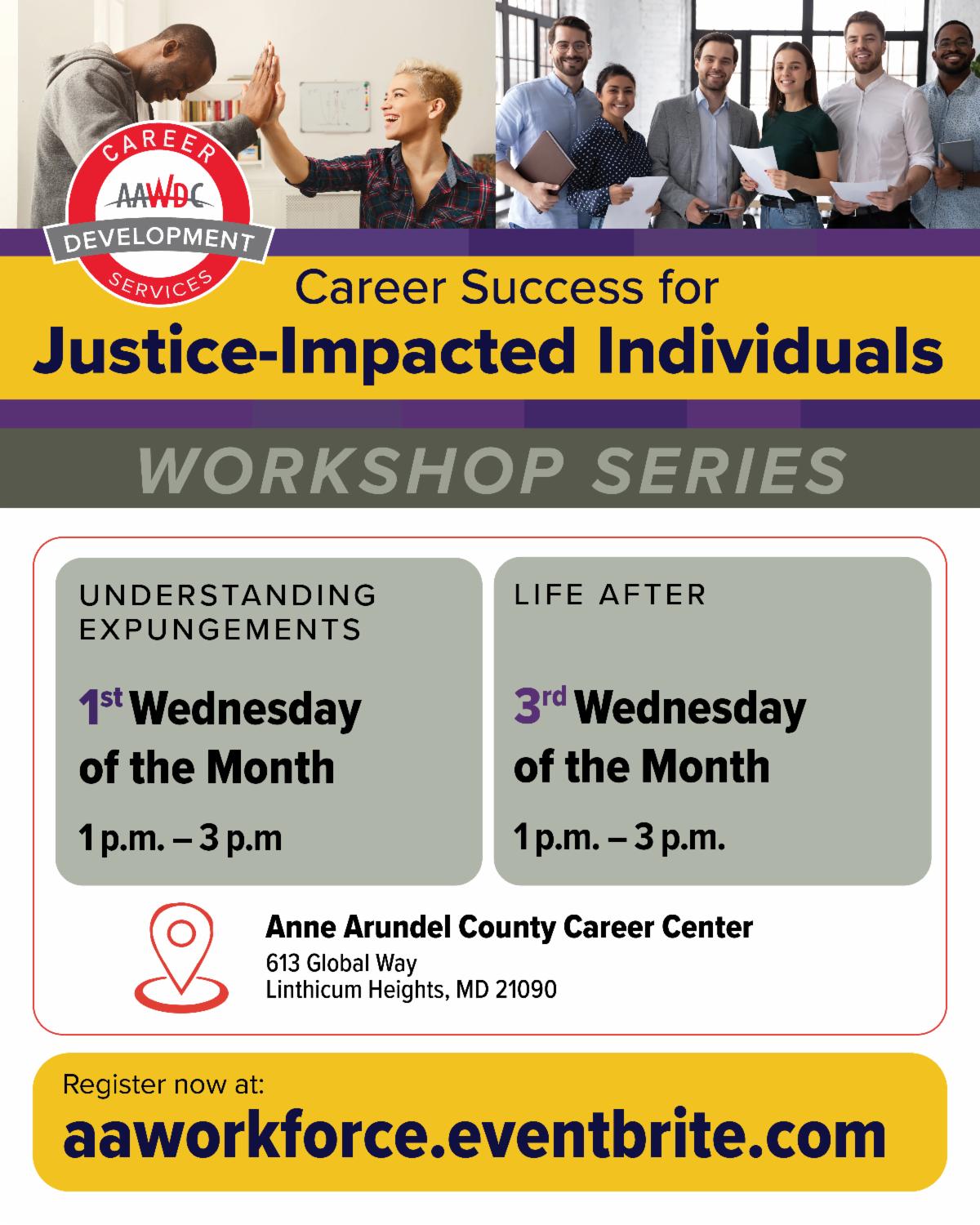 CAREER
AAWDC
DEVELOPMENT
SERVICES

Career Success for
Justice-Impacted Individuals

WORKSHOP SERIES

UNDERSTANDING EXPUNGEMENTS

1st Wednesday of the Month

1 p.m. – 3 p.m

LIFE AFTER

3rd Wednesday of the Month

1 p.m. – 3 p.m.

Anne Arundel County Career Center
613 Global Way
Linthicum Heights, MD 21090

Register now at:
aaworkforce.eventbrite.com